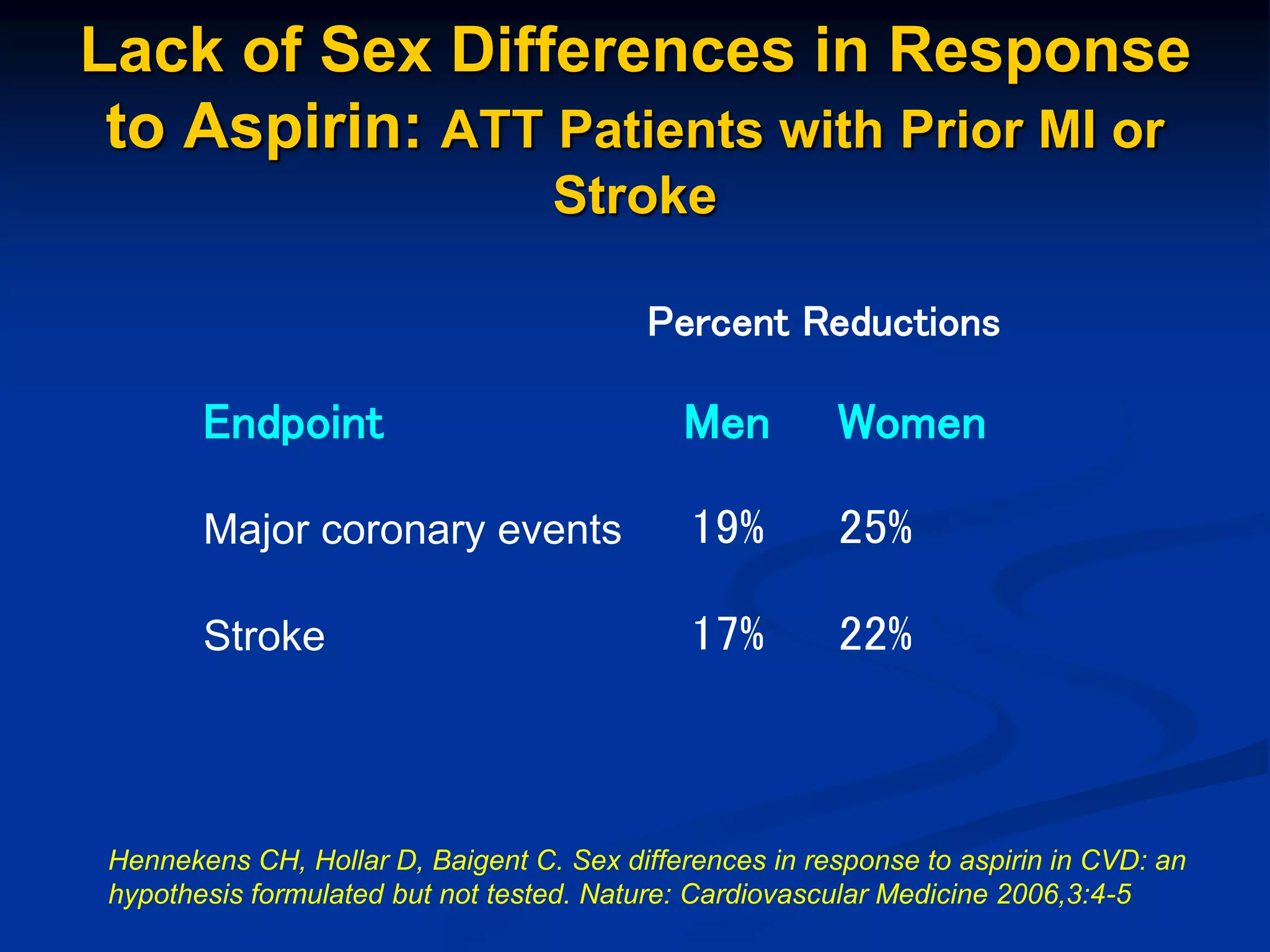 Lack of Sex Differences in Response to Aspirin: ATT Patients with Prior MI or Stroke

Percent Reductions

| Endpoint | Men | Women |
|---|---|---|
| Major coronary events | 19% | 25% |
| Stroke | 17% | 22% |

Hennekens CH, Hollar D, Baigent C. Sex differences in response to aspirin in CVD: an hypothesis formulated but not tested. Nature: Cardiovascular Medicine 2006,3:4-5